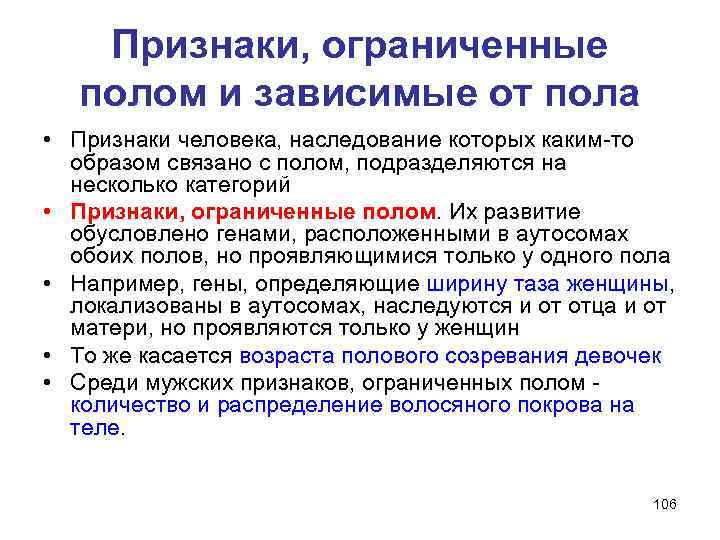 Признаки, ограниченные полом и зависимые от пола

• Признаки человека, наследование которых каким-то образом связано с полом, подразделяются на несколько категорий

• Признаки, ограниченные полом. Их развитие обусловлено генами, расположенными в аутосомах обоих полов, но проявляющимися только у одного пола

• Например, гены, определяющие ширину таза женщины, локализованы в аутосомах, наследуются и от отца и от матери, но проявляются только у женщин

• То же касается возраста полового созревания девочек

• Среди мужских признаков, ограниченных полом - количество и распределение волосяного покрова на теле.

106